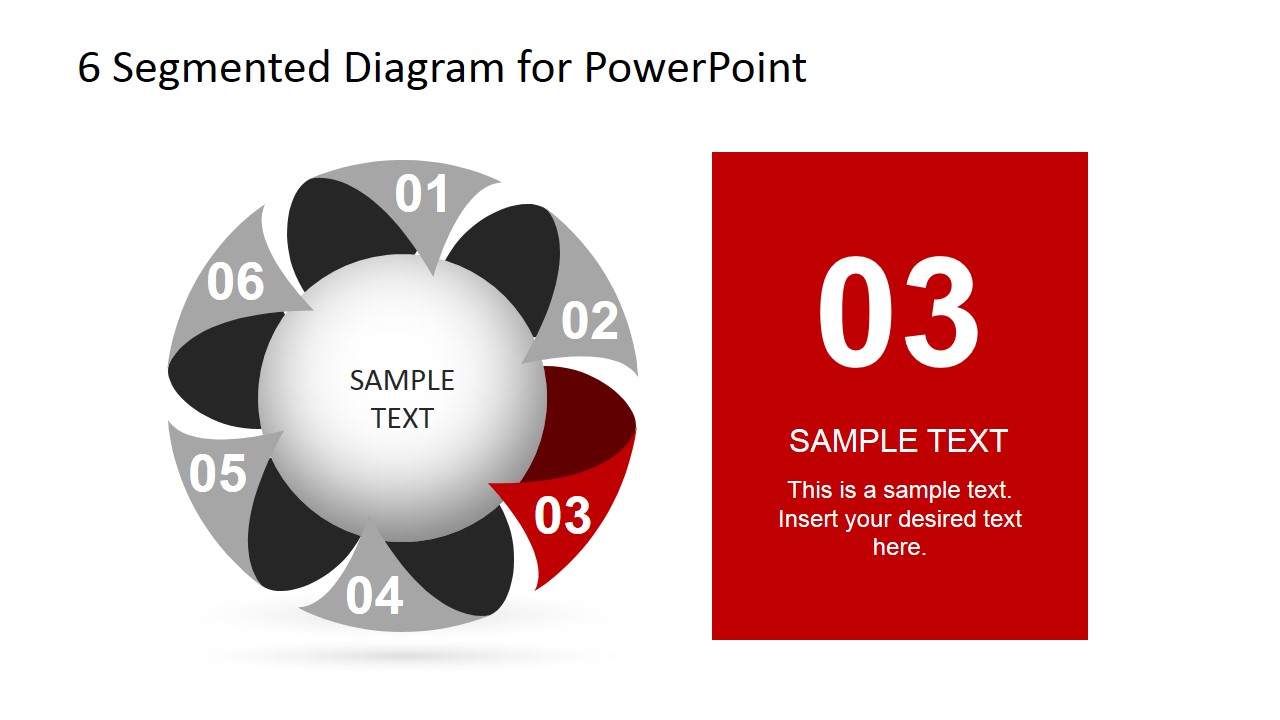 6 Segmented Diagram for PowerPoint

01

02

03

04

05

06

SAMPLE TEXT

03

SAMPLE TEXT

This is a sample text. Insert your desired text here.